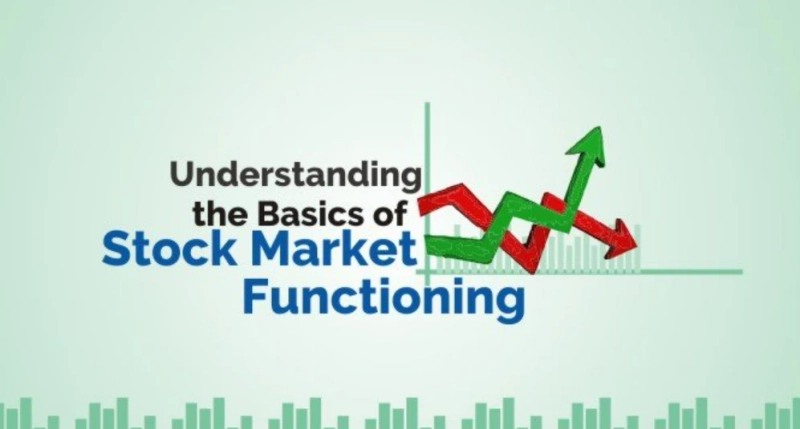 Understanding the Basics of Stock Market Functioning